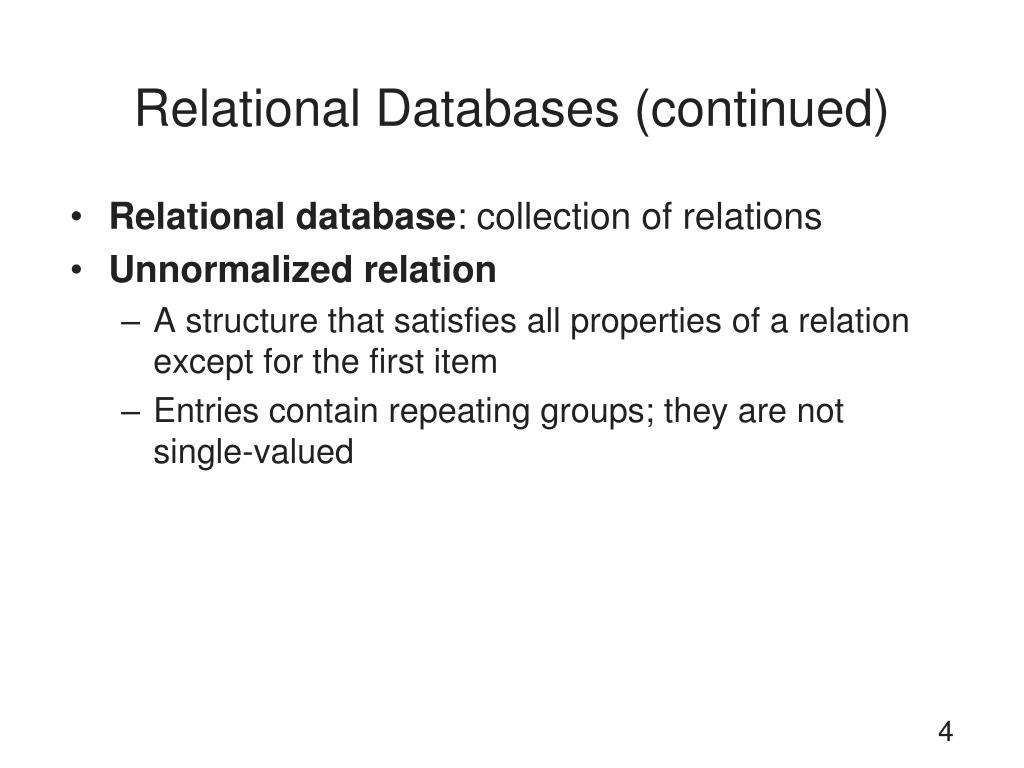 Relational Databases (continued)

• Relational database: collection of relations
• Unnormalized relation
– A structure that satisfies all properties of a relation except for the first item
– Entries contain repeating groups; they are not single-valued

4